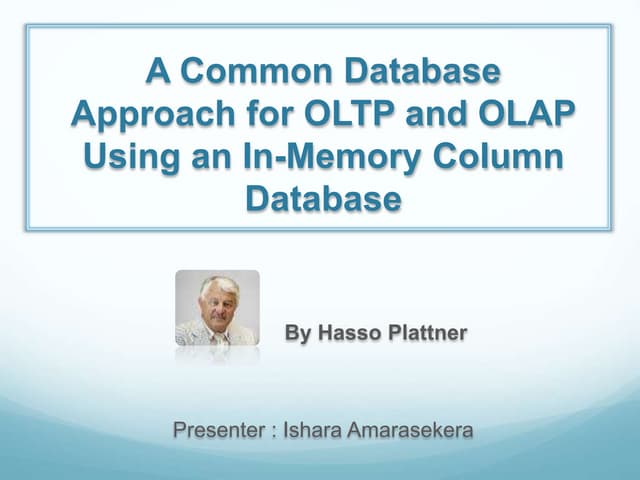 A Common Database Approach for OLTP and OLAP Using an In-Memory Column Database

By Hasso Plattner

Presenter : Ishara Amarasekera